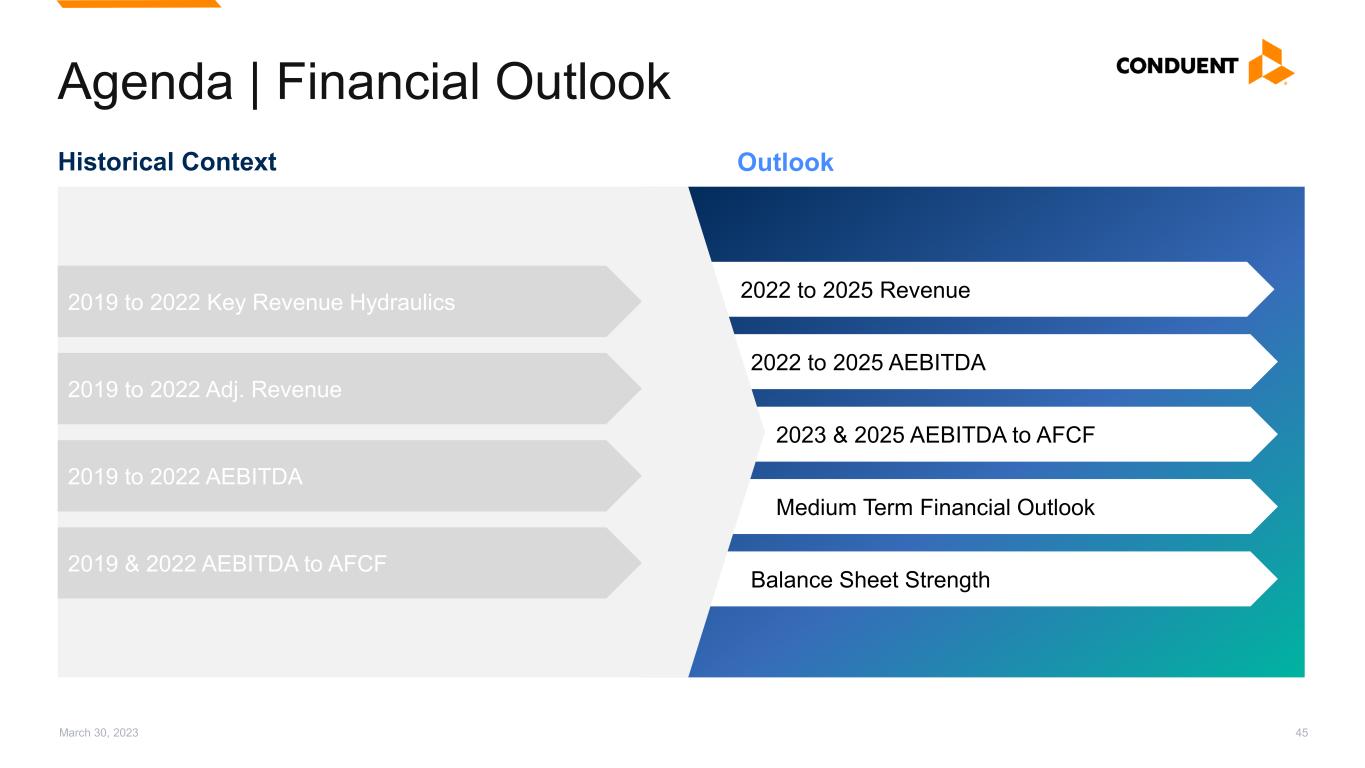 Agenda | Financial Outlook

CONDUENT

Historical Context

2019 to 2022 Key Revenue Hydraulics

2019 to 2022 Adj. Revenue

2019 to 2022 AEBITDA

2019 & 2022 AEBITDA to AFCF

Outlook

2022 to 2025 Revenue

2022 to 2025 AEBITDA

2023 & 2025 AEBITDA to AFCF

Medium Term Financial Outlook

Balance Sheet Strength

March 30, 2023

45